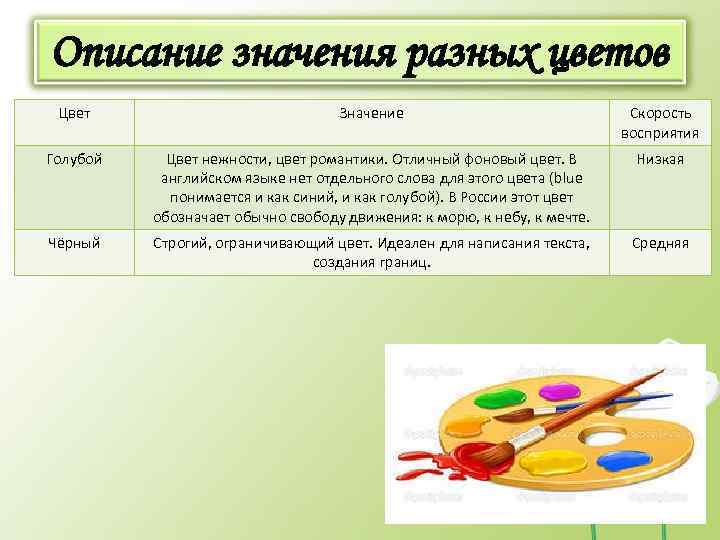 Описание значения разных цветов

| Цвет | Значение | Скорость восприятия |
|---|---|---|
| Голубой | Цвет нежности, цвет романтики. Отличный фоновый цвет. В английском языке нет отдельного слова для этого цвета (blue понимается и как синий, и как голубой). В России этот цвет обозначает обычно свободу движения: к морю, к небу, к мечте. | Низкая |
| Чёрный | Строгий, ограничивающий цвет. Идеален для написания текста, создания границ. | Средняя |